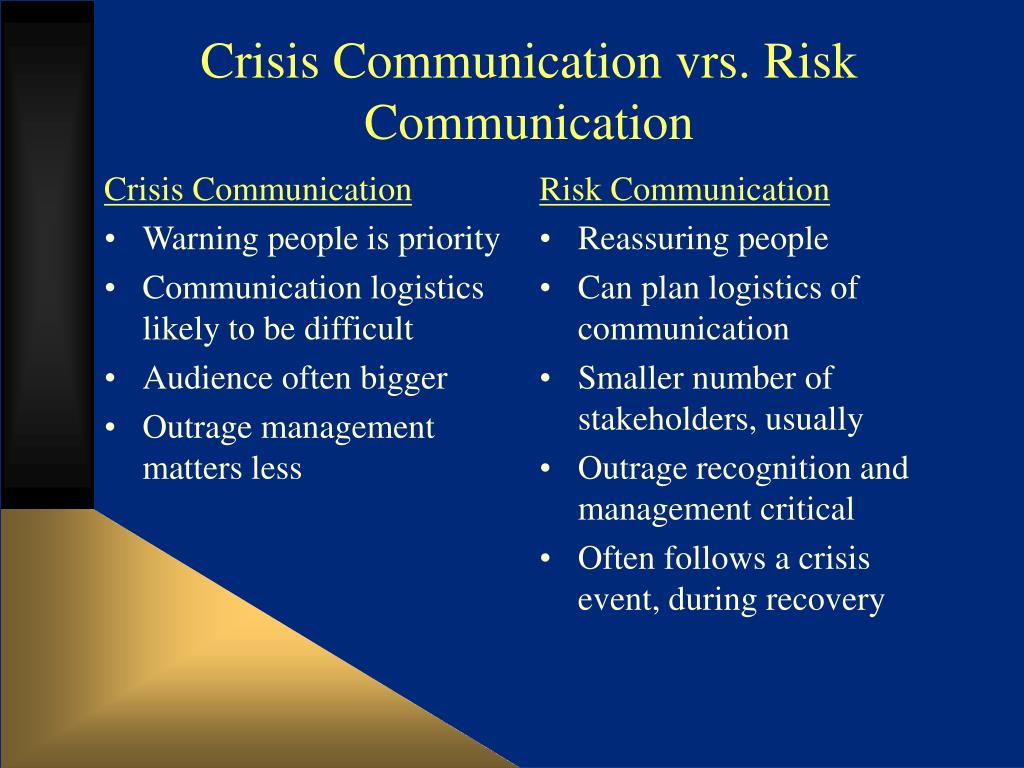 Crisis Communication vrs. Risk Communication

Crisis Communication
• Warning people is priority
• Communication logistics likely to be difficult
• Audience often bigger
• Outrage management matters less

Risk Communication
• Reassuring people
• Can plan logistics of communication
• Smaller number of stakeholders, usually
• Outrage recognition and management critical
• Often follows a crisis event, during recovery